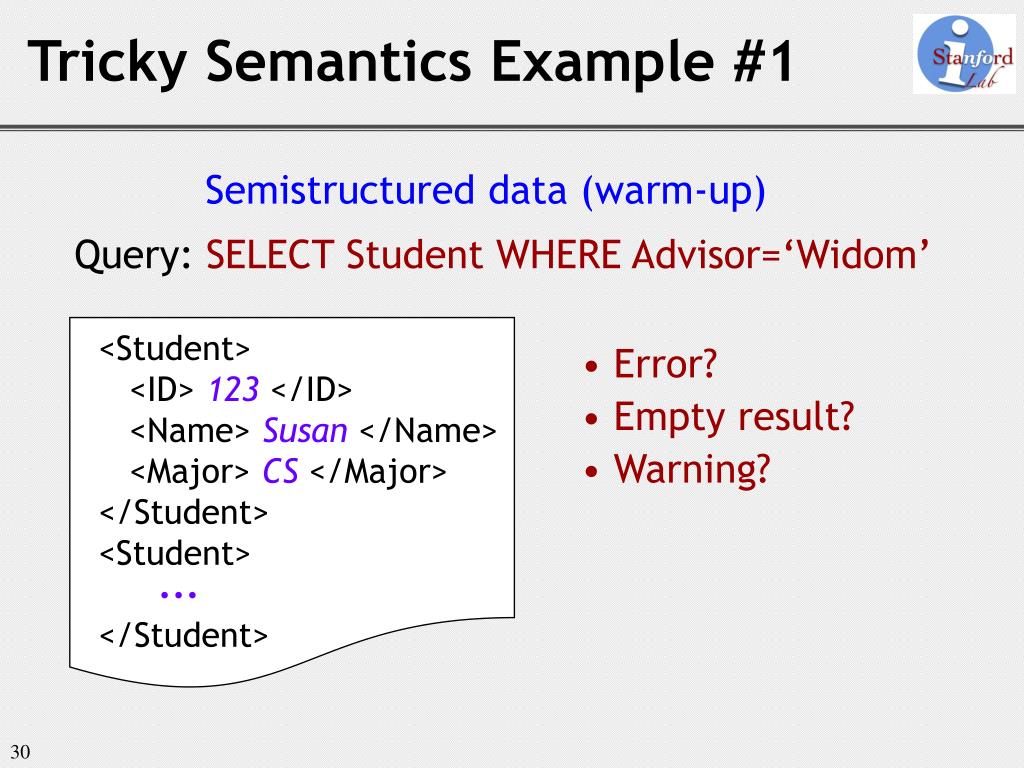 Tricky Semantics Example #1

Stanford Lab

Semistructured data (warm-up)

Query: SELECT Student WHERE Advisor=‘Widom’

<Student>
<ID> 123 </ID>
<Name> Susan </Name>
<Major> CS </Major>
</Student>
<Student>
...
</Student>

• Error?
• Empty result?
• Warning?

30